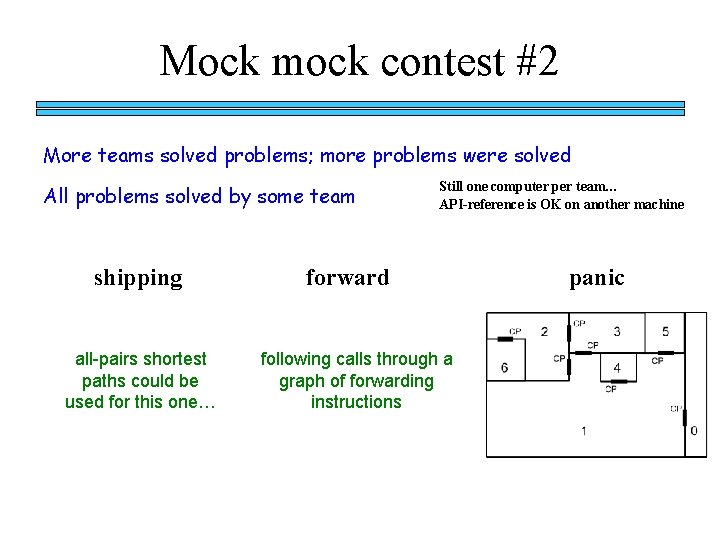 Mock mock contest #2

More teams solved problems; more problems were solved

All problems solved by some team

Still one computer per team…
API-reference is OK on another machine

shipping

all-pairs shortest paths could be used for this one…

forward

following calls through a graph of forwarding instructions

panic

CP 2 CP 3 5 CP CP 6 CP 4 CP CP CP 1 0